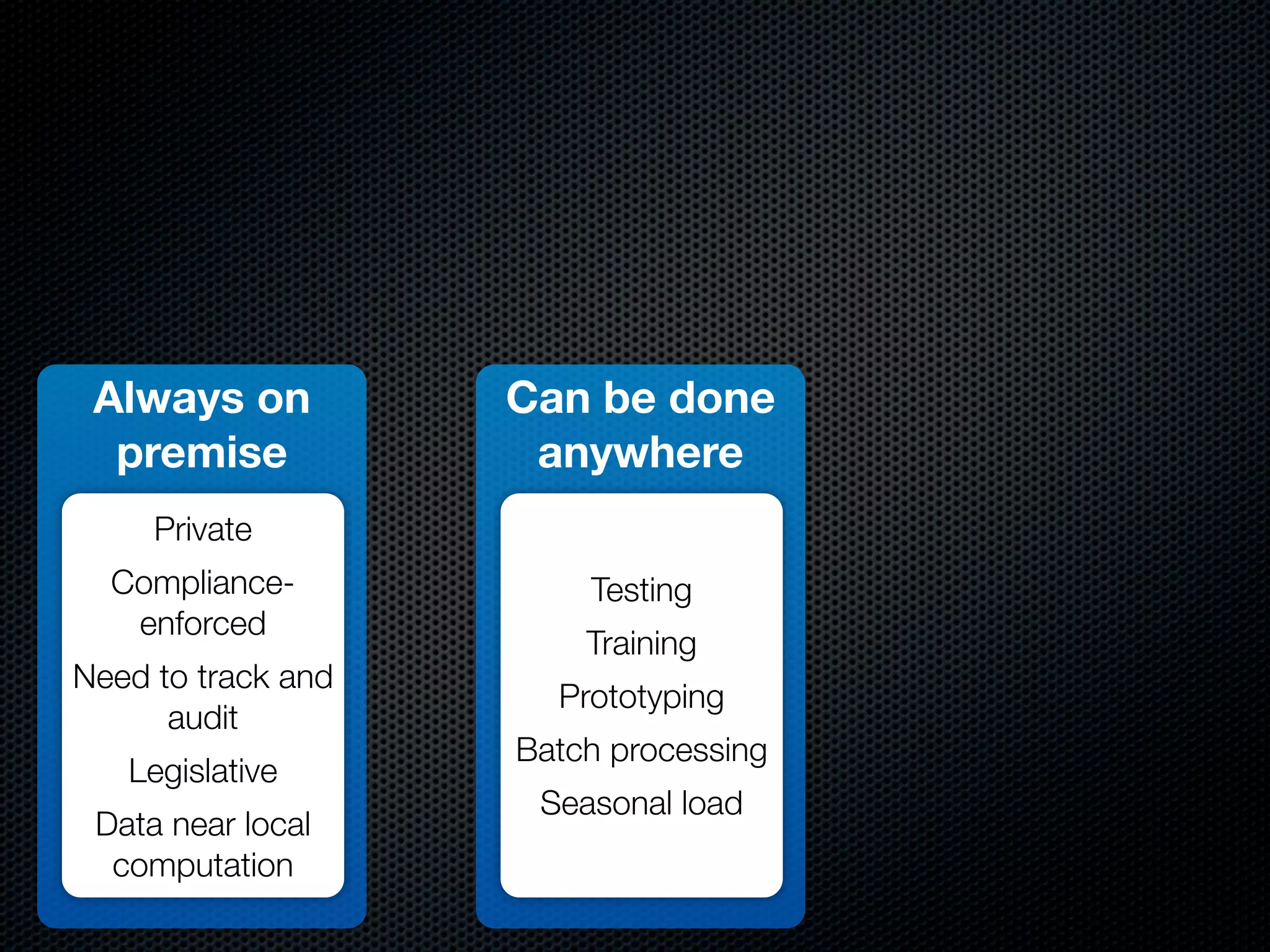 Always on premise

Private

Compliance-enforced

Need to track and audit

Legislative

Data near local computation

Can be done anywhere

Testing

Training

Prototyping

Batch processing

Seasonal load